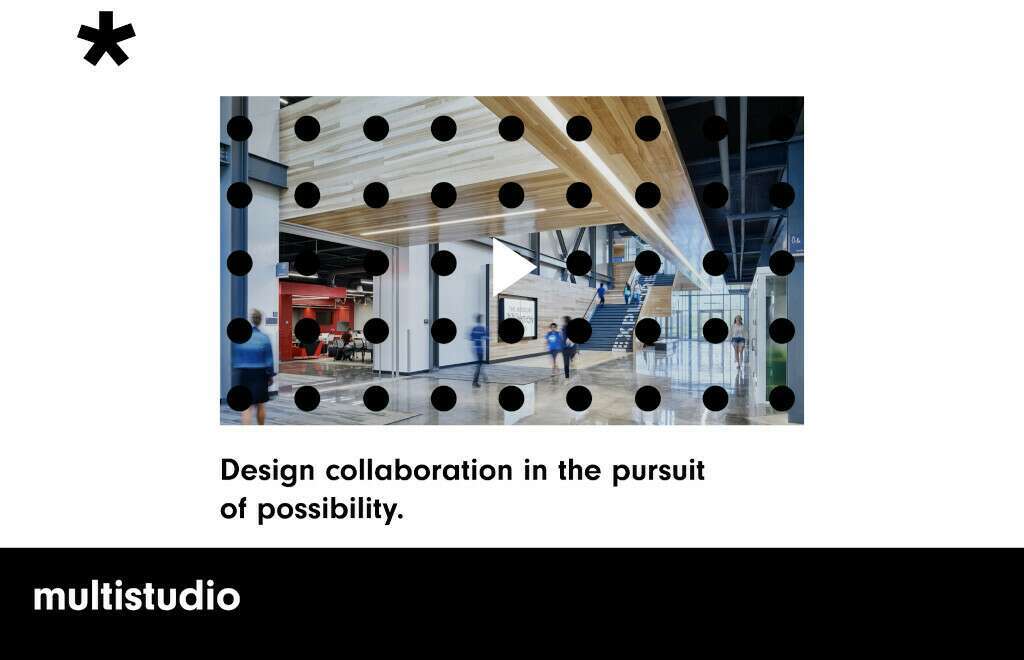 *

Design collaboration in the pursuit of possibility.

multistudio